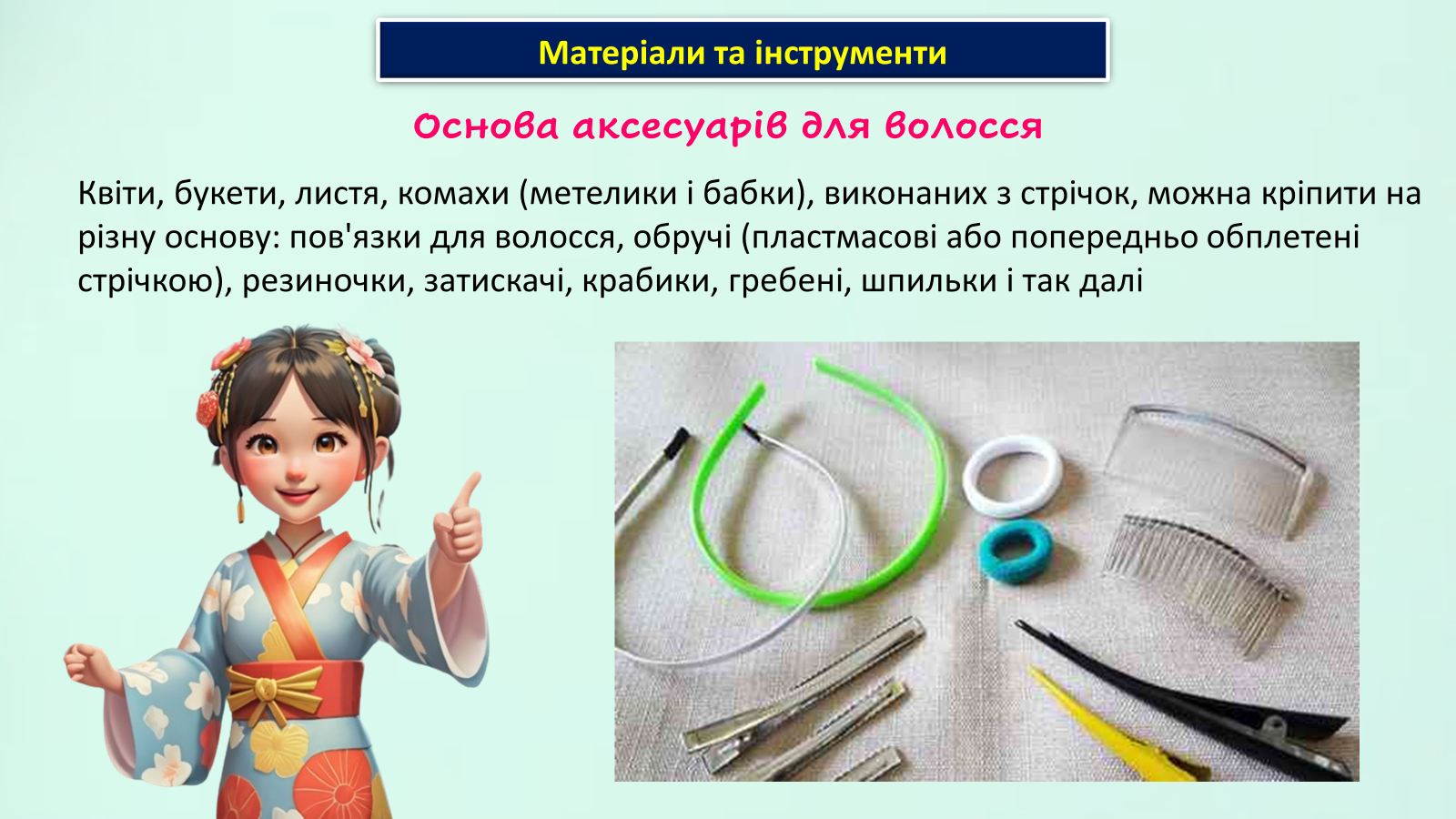 Матеріали та інструменти

Основа аксесуарів для волосся

Квіти, букети, листя, комахи (метелики і бабки), виконаних з стрічок, можна кріпити на різну основу: пов'язки для волосся, обручі (пластмасові або попередньо обплетені стрічкою), резиночки, затискачі, крабики, гребені, шпильки і так далі